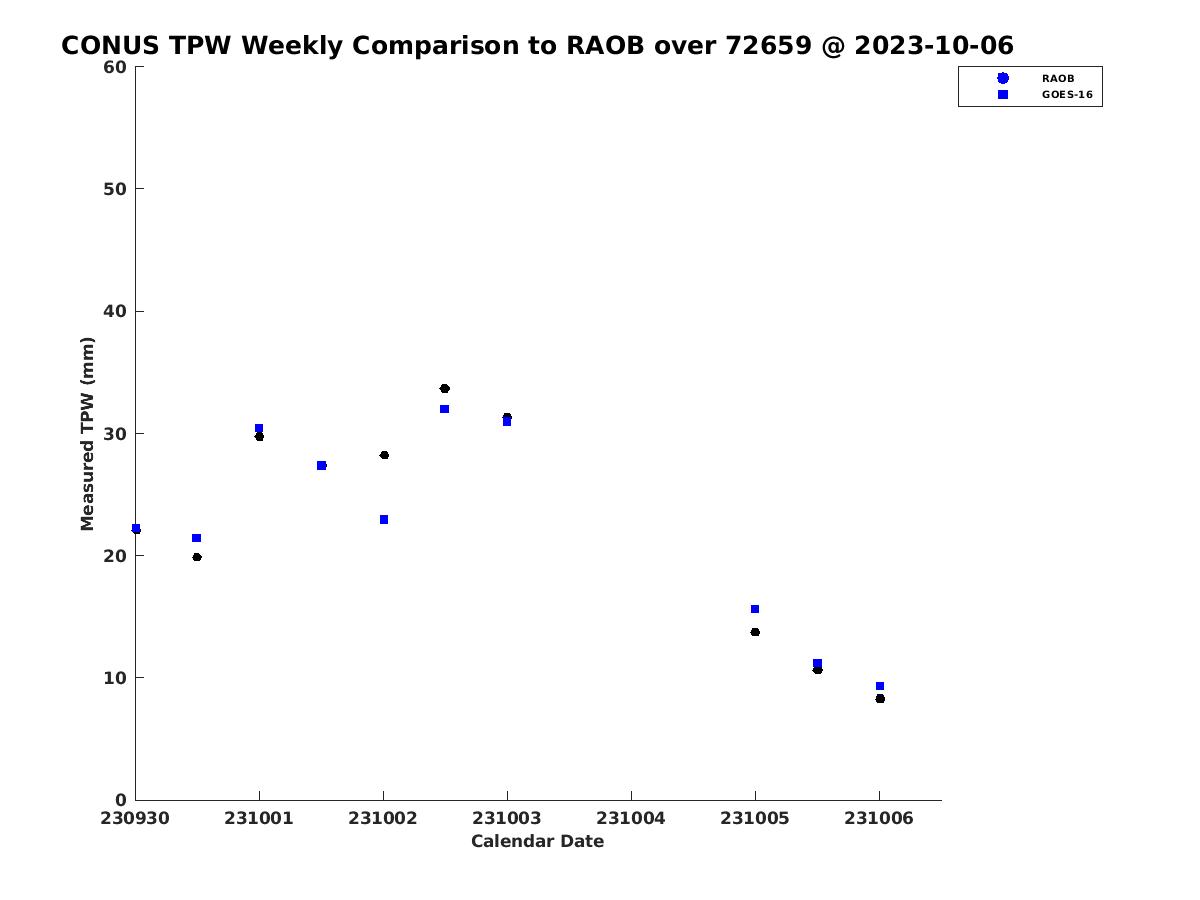 CONUS TPW Weekly Comparison to RAOB over 72659 @ 2023-10-06

RAOB
GOES-16

Measured TPW (mm)

60
50
40
30
20
10
0

230930
231001
231002
231003
231004
231005
231006

Calendar Date